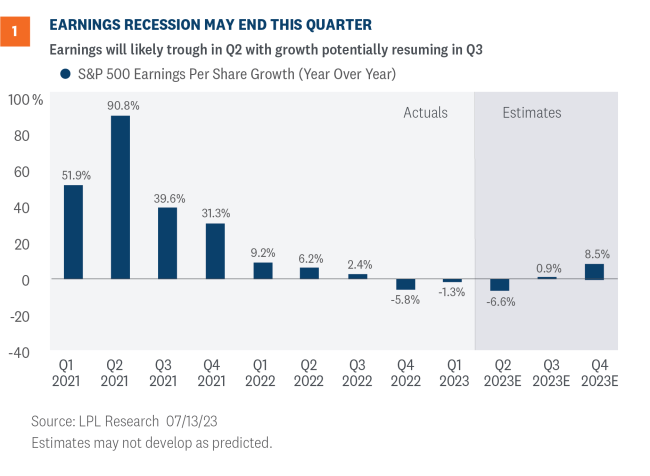 1

EARNINGS RECESSION MAY END THIS QUARTER

Earnings will likely trough in Q2 with growth potentially resuming in Q3

S&P 500 Earnings Per Share Growth (Year Over Year)

100 %
80
60
40
20
0
-20
-40

Actuals

Estimates

51.9%
90.8%
39.6%
31.3%
9.2%
6.2%
2.4%
-5.8%
-1.3%
-6.6%
0.9%
8.5%

Q1 2021
Q2 2021
Q3 2021
Q4 2021
Q1 2022
Q2 2022
Q3 2022
Q4 2022
Q1 2023
Q2 2023E
Q3 2023E
Q4 2023E

Source: LPL Research 07/13/23
Estimates may not develop as predicted.